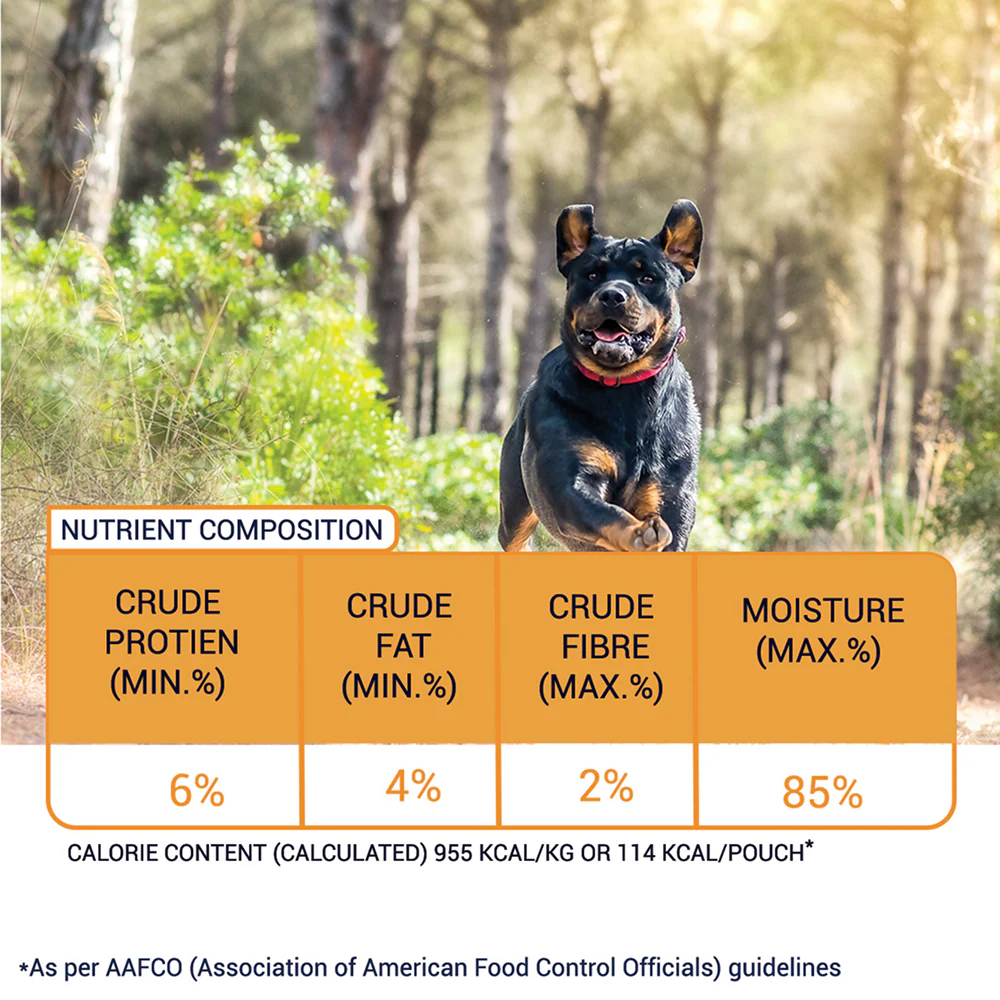 NUTRIENT COMPOSITION

| CRUDE PROTIEN (MIN.%) | CRUDE FAT (MIN.%) | CRUDE FIBRE (MAX.%) | MOISTURE (MAX.%) |
|---|---|---|---|
| 6% | 4% | 2% | 85% |

CALORIE CONTENT (CALCULATED) 955 KCAL/KG OR 114 KCAL/POUCH*

*As per AAFCO (Association of American Food Control Officials) guidelines